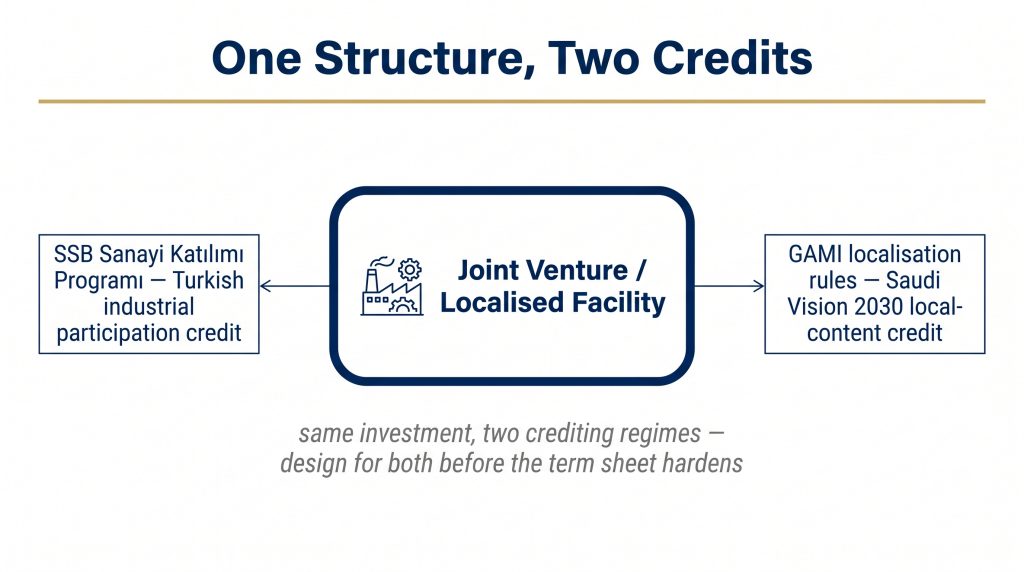 One Structure, Two Credits

SSB Sanayi Katılımı Programı — Turkish industrial participation credit

Joint Venture / Localised Facility

GAMI localisation rules — Saudi Vision 2030 local-content credit

same investment, two crediting regimes — design for both before the term sheet hardens